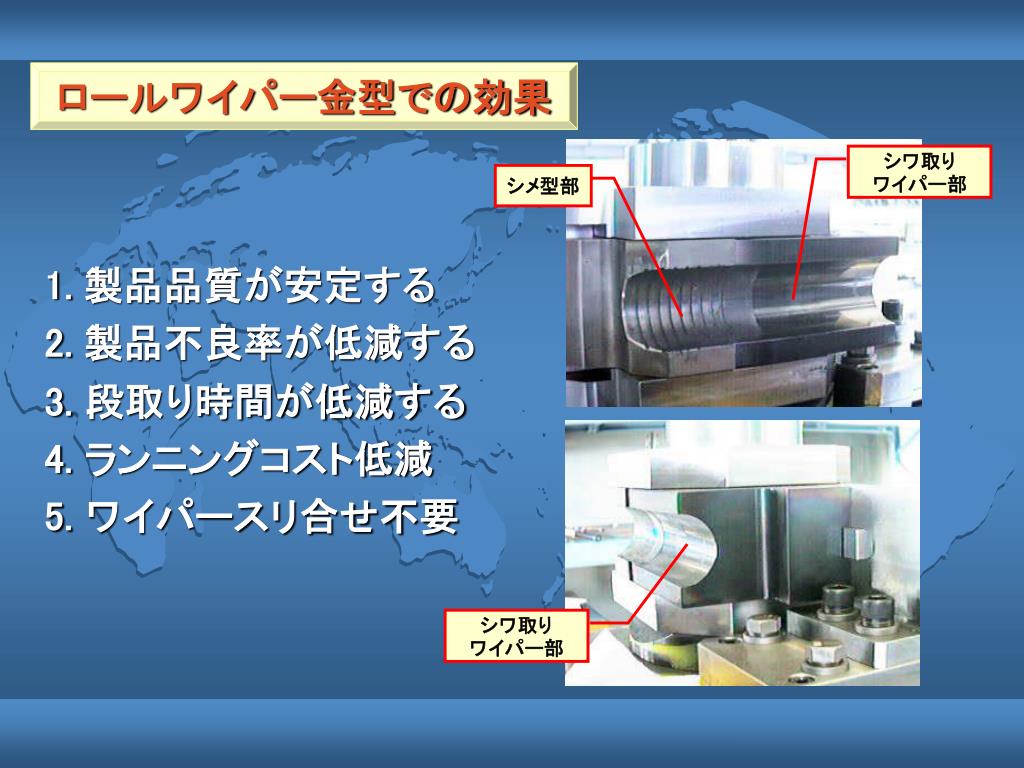 ロールワイパー金型での効果

1. 製品品質が安定する
2. 製品不良率が低減する
3. 段取り時間が低減する
4. ランニングコスト低減
5. ワイパースリ合せ不要

シメ型部

シワ取り
ワイパー部

シワ取り
ワイパー部